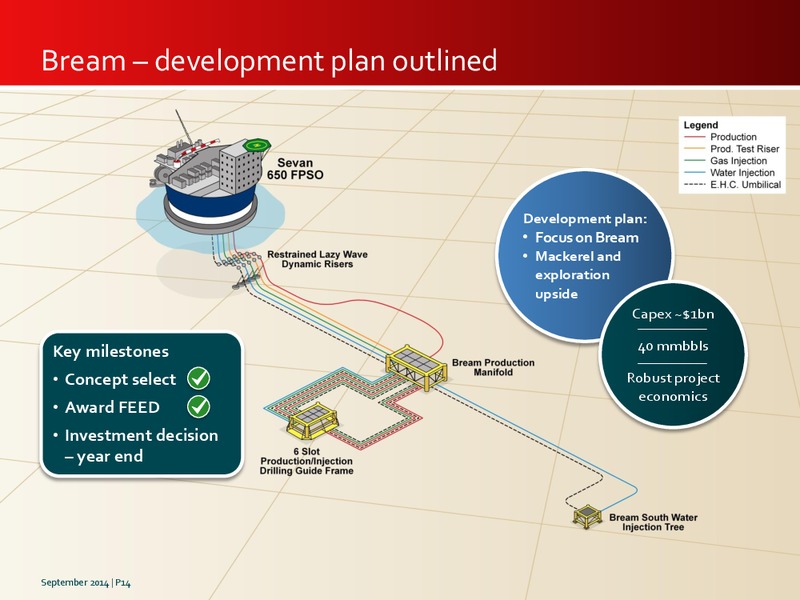 Bream – development plan outlined

Legend
Production
Prod. Test Riser
Gas Injection
Water Injection
E.H.C. Umbilical

Sevan
650 FPSO

Restrained Lazy Wave
Dynamic Risers

Development plan:
• Focus on Bream
• Mackerel and exploration upside

Capex ~$1bn

40 mmbbls

Robust project economics

Key milestones
• Concept select
• Award FEED
• Investment decision – year end

Bream Production Manifold

6 Slot Production/Injection Drilling Guide Frame

Bream South Water Injection Tree

September 2014 | P14